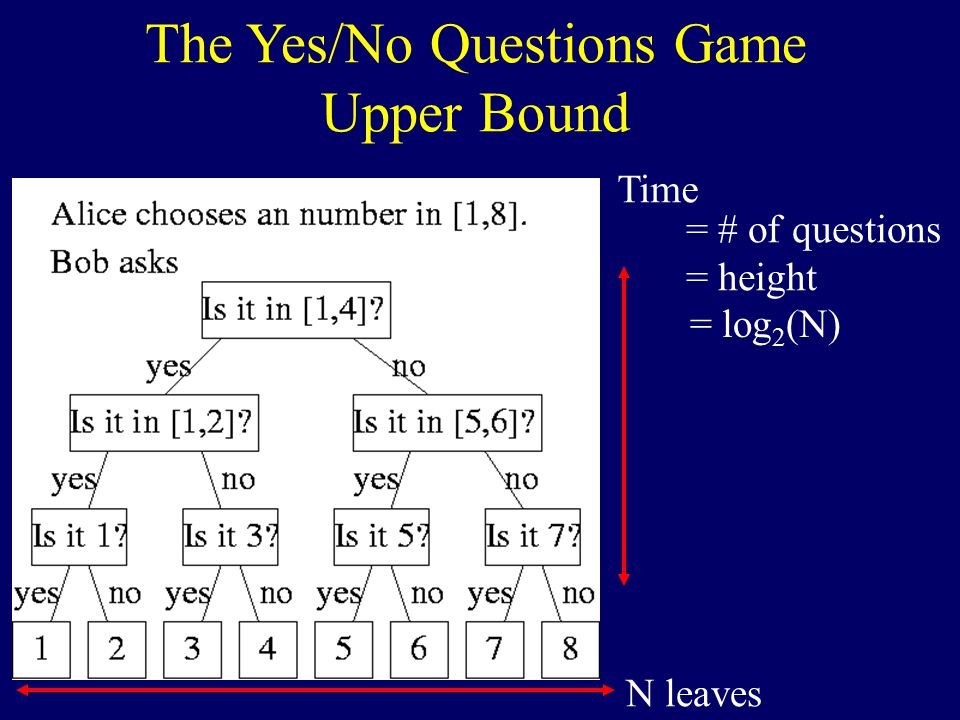 The Yes/No Questions Game
Upper Bound

Alice chooses an number in [1,8].
Bob asks

Is it in [1,4]?
yes
no
Is it in [1,2]?
Is it in [5,6]?
yes
no
yes
no
Is it 1?
Is it 3?
Is it 5?
Is it 7?
yes
no
yes
no
yes
no
yes
no
1
2
3
4
5
6
7
8

Time
= # of questions
= height
= $\log_2(N)$

N leaves